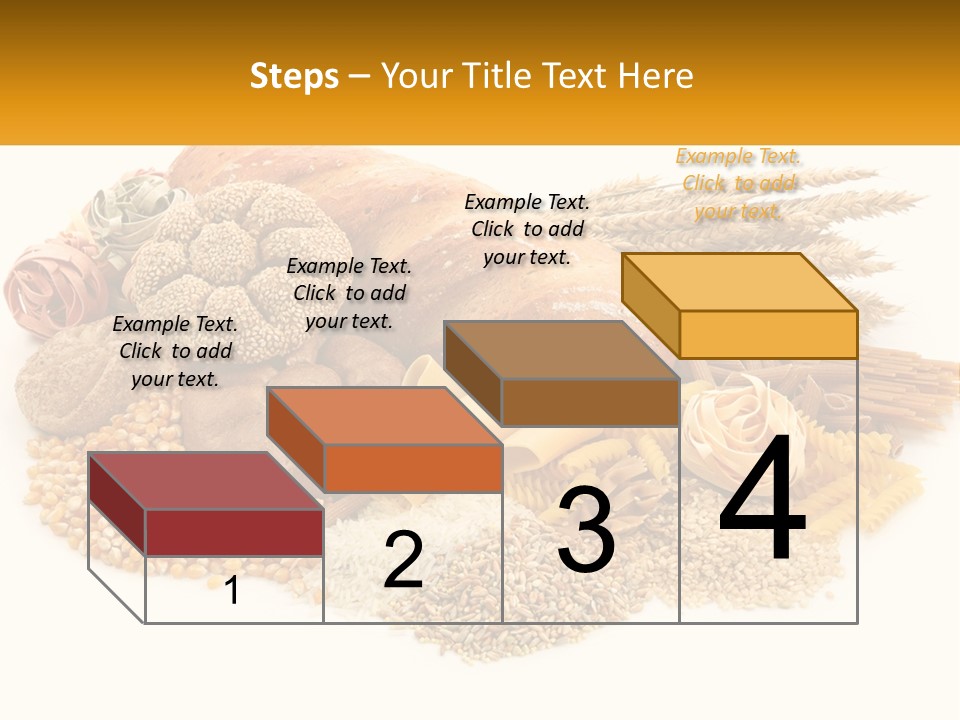 Steps – Your Title Text Here

Example Text. Click to add your text.

Example Text. Click to add your text.

Example Text. Click to add your text.

Example Text. Click to add your text.

1

2

3

4